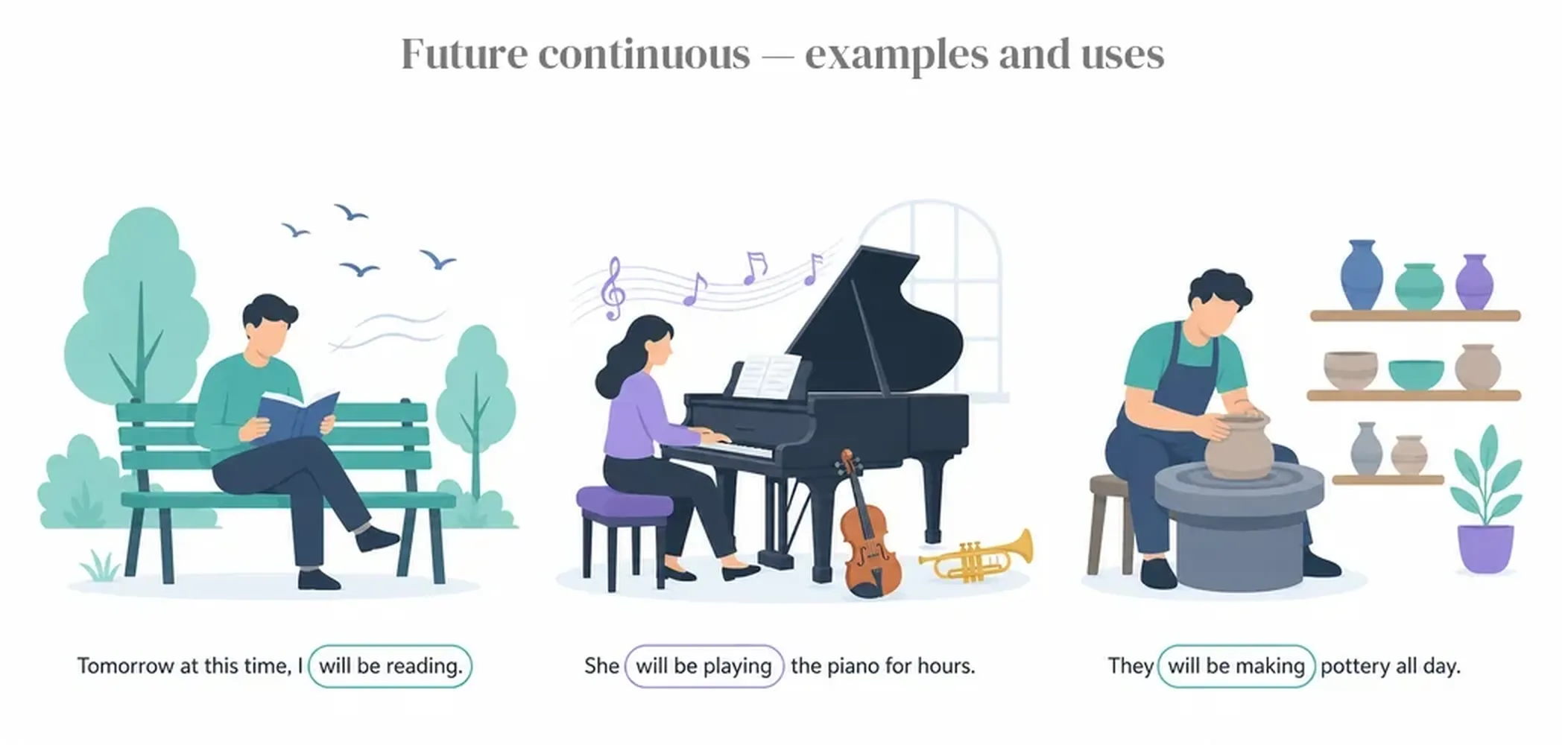 Future continuous — examples and uses

Tomorrow at this time, I will be reading.

She will be playing the piano for hours.

They will be making pottery all day.